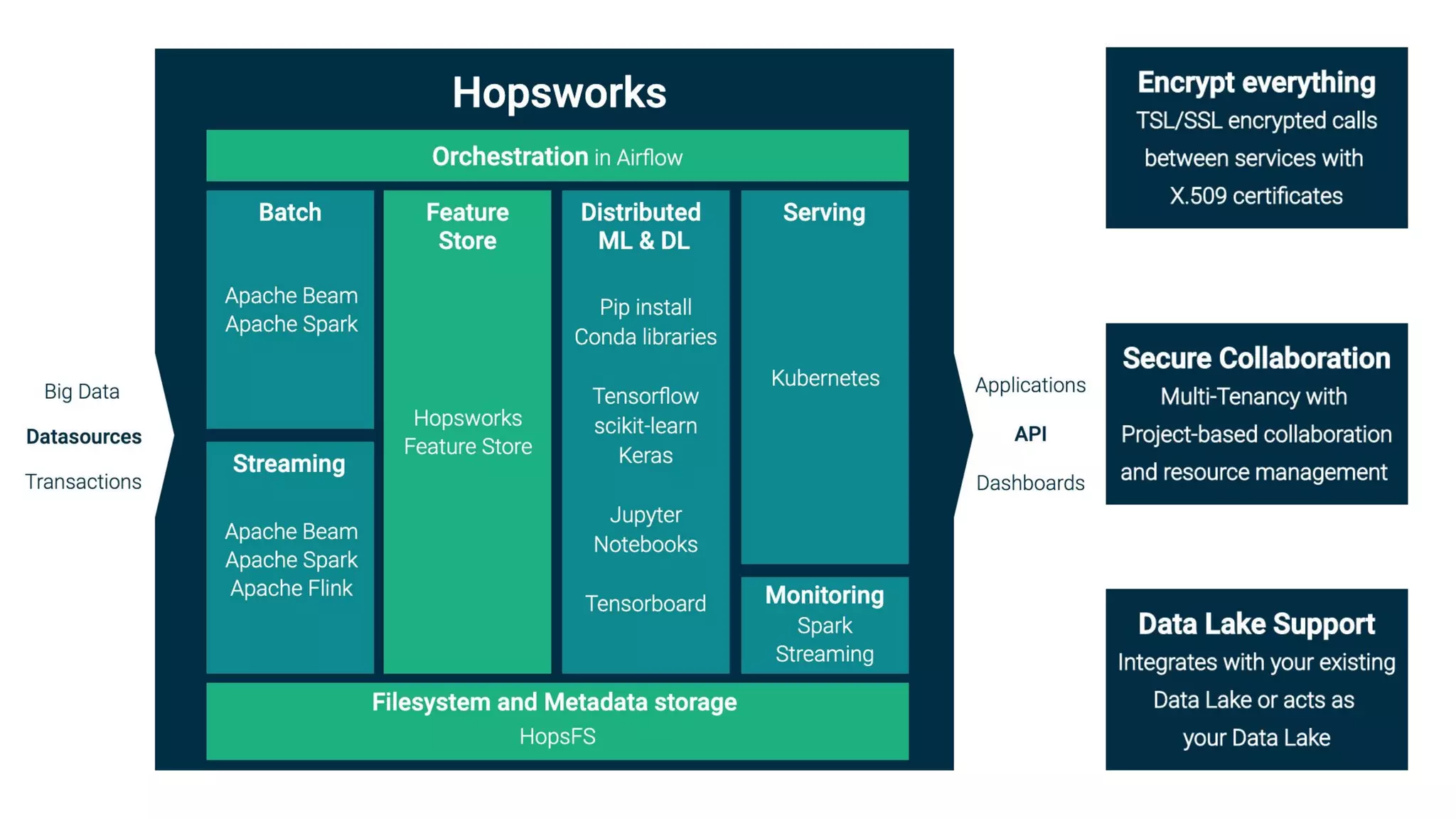 Big Data
Datasources
Transactions

Hopsworks

Orchestration in Airflow

Batch
Apache Beam
Apache Spark

Streaming
Apache Beam
Apache Spark
Apache Flink

Feature Store
Hopsworks Feature Store

Distributed ML & DL
Pip install
Conda libraries
Tensorflow
scikit-learn
Keras
Jupyter Notebooks
Tensorboard

Serving
Kubernetes

Monitoring
Spark Streaming

Filesystem and Metadata storage
HopsFS

Applications
API
Dashboards

Encrypt everything
TSL/SSL encrypted calls between services with X.509 certificates

Secure Collaboration
Multi-Tenancy with Project-based collaboration and resource management

Data Lake Support
Integrates with your existing Data Lake or acts as your Data Lake